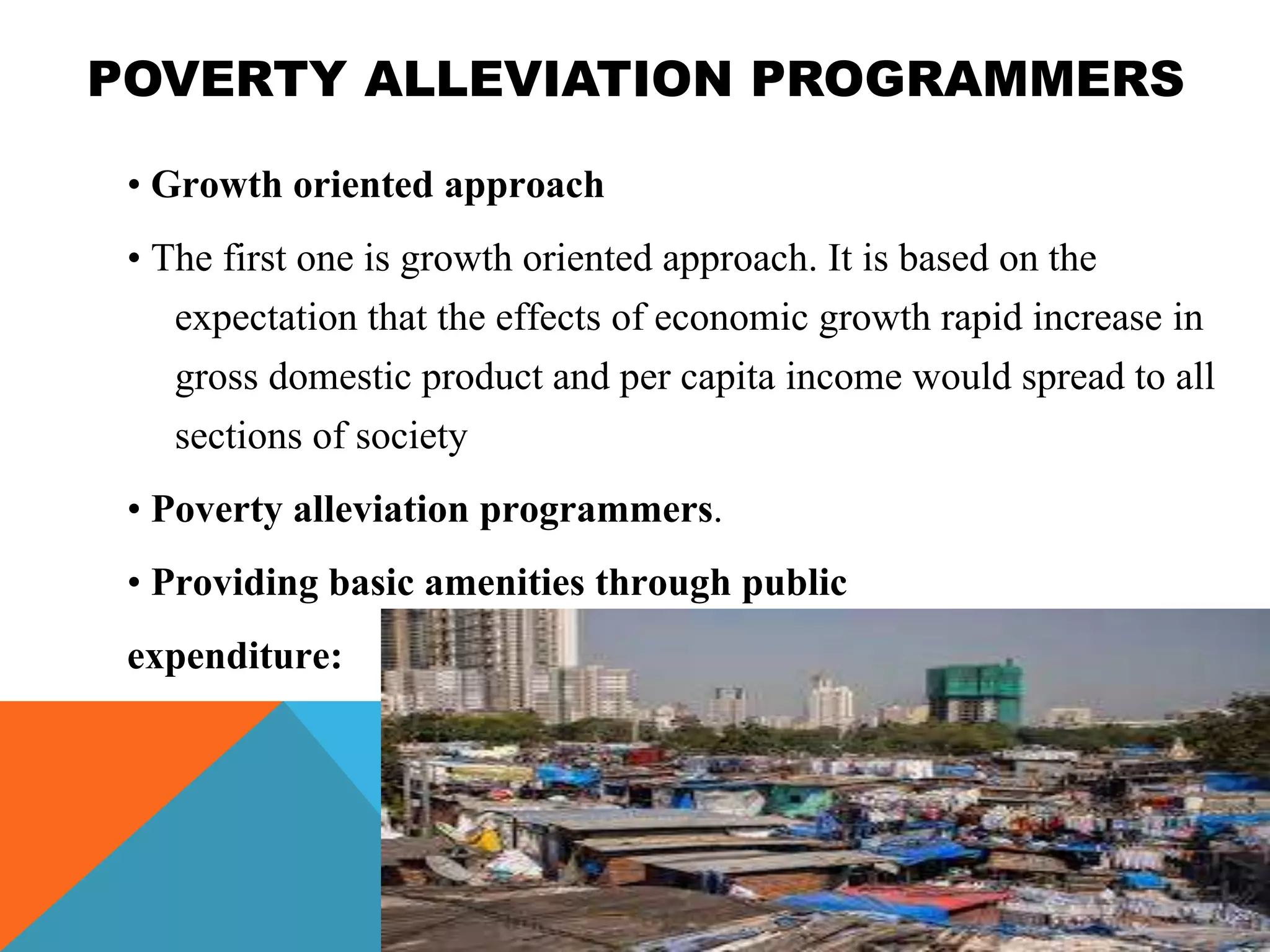 POVERTY ALLEVIATION PROGRAMMERS

• Growth oriented approach

• The first one is growth oriented approach. It is based on the expectation that the effects of economic growth rapid increase in gross domestic product and per capita income would spread to all sections of society

• Poverty alleviation programmers.

• Providing basic amenities through public expenditure: